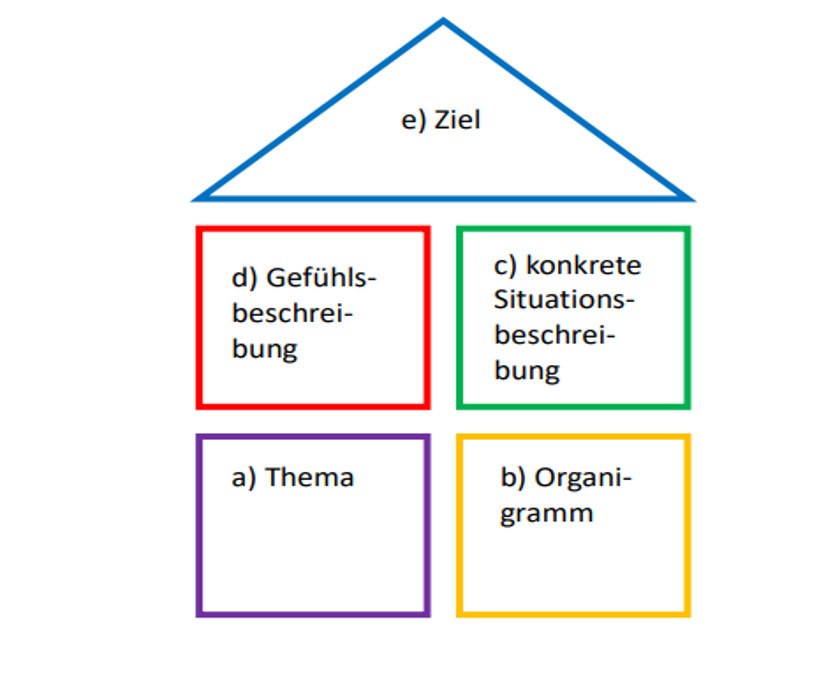 e) Ziel

d) Gefühlsbeschreibung

c) konkrete Situationsbeschreibung

a) Thema

b) Organigramm